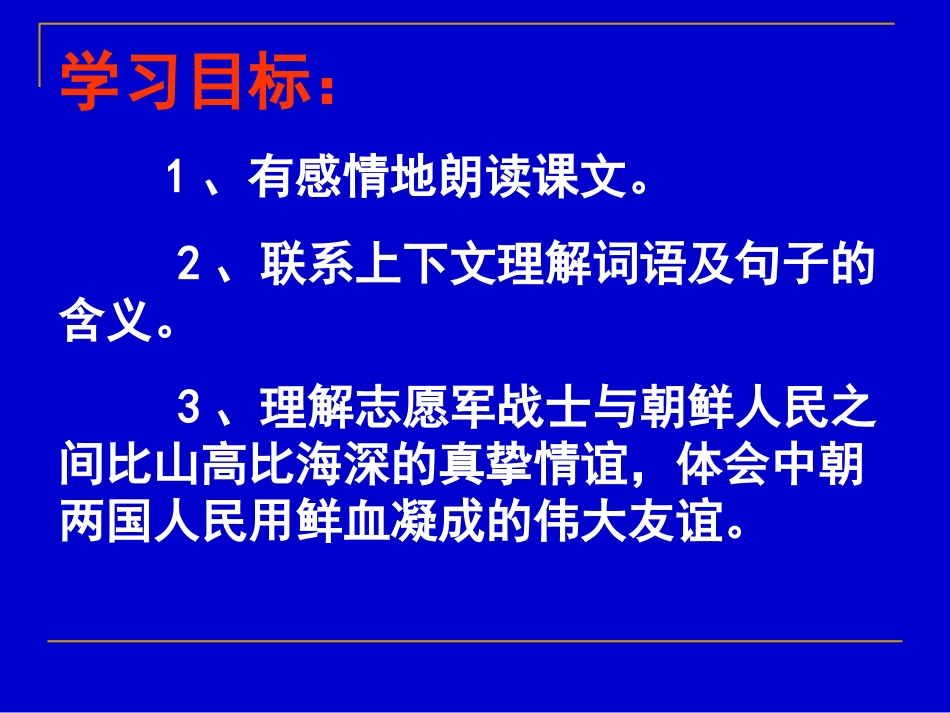 学习目标：

1、有感情地朗读课文。

2、联系上下文理解词语及句子的含义。

3、理解志愿军战士与朝鲜人民之间比山高比海深的真挚情谊，体会中朝两国人民用鲜血凝成的伟大友谊。